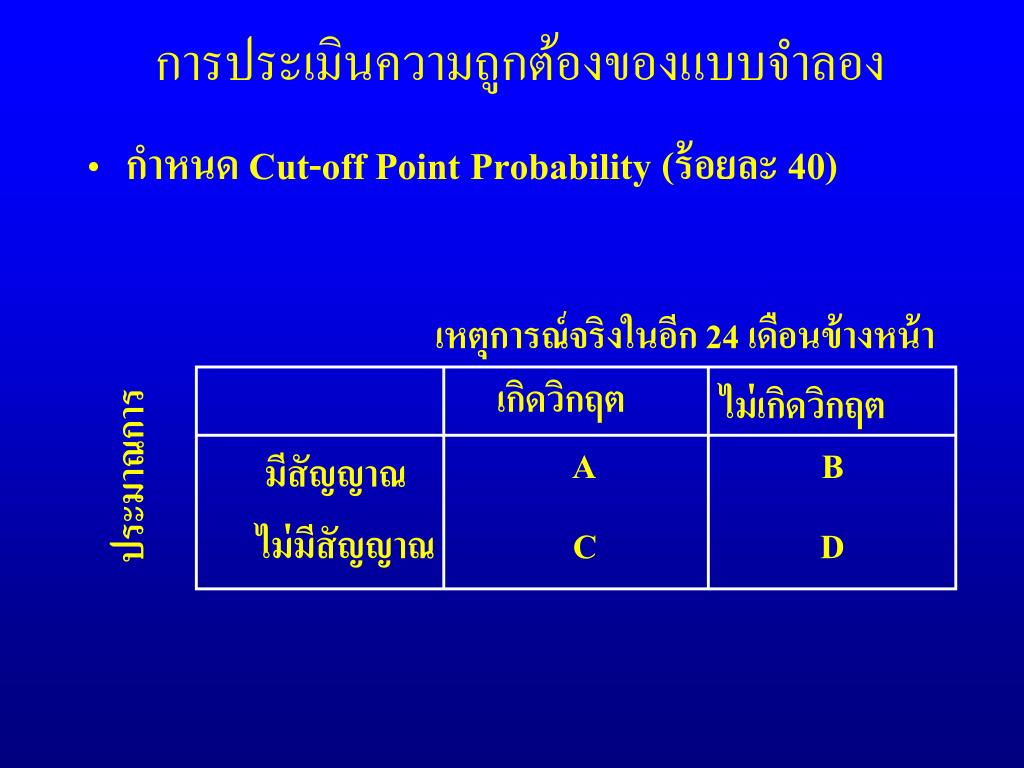 การประเมินความถูกต้องของแบบจำลอง

• กำหนด Cut-off Point Probability (ร้อยละ 40)

เหตุการณ์จริงในอีก 24 เดือนข้างหน้า

ประมาณการ

| | เกิดวิกฤต | ไม่เกิดวิกฤต |
|---|---|---|
| มีสัญญาณ | A | B |
| ไม่มีสัญญาณ | C | D |